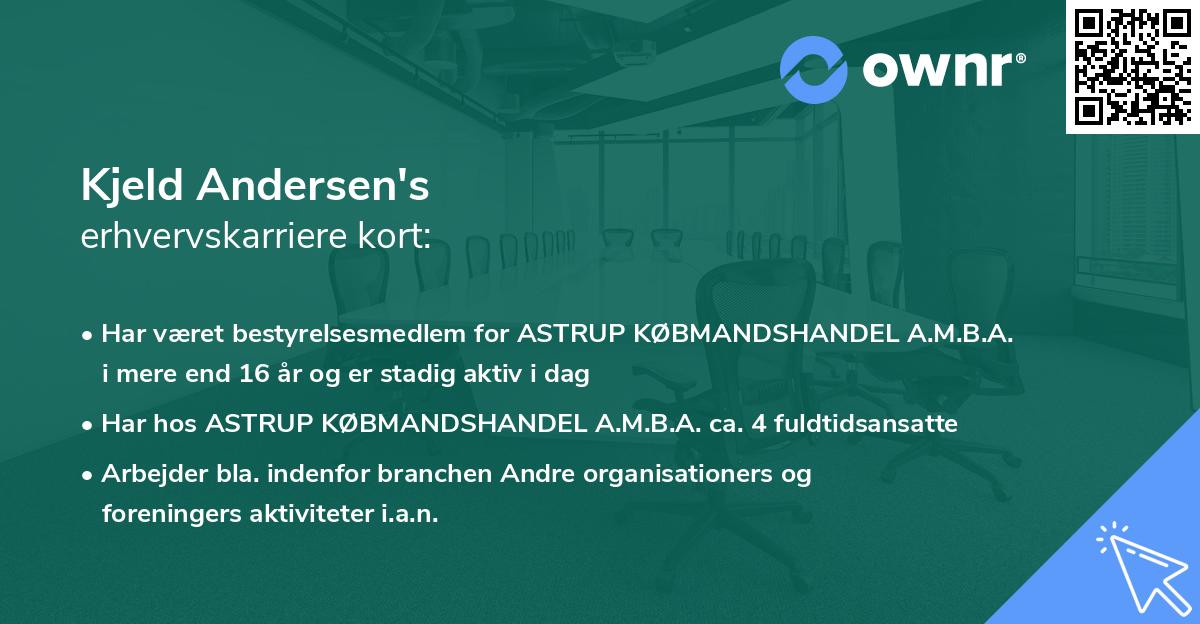 ownr®

Kjeld Andersen's
erhvervskarriere kort:

• Har været bestyrelsesmedlem for ASTRUP KØBMANDSHANDEL A.M.B.A. i mere end 16 år og er stadig aktiv i dag

• Har hos ASTRUP KØBMANDSHANDEL A.M.B.A. ca. 4 fuldtidsansatte

• Arbejder bla. indenfor branchen Andre organisationers og foreningers aktiviteter i.a.n.